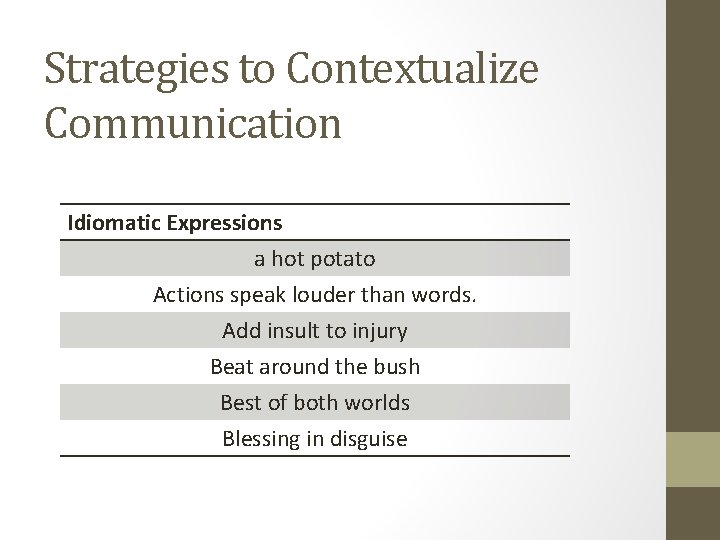 Strategies to Contextualize Communication

| Idiomatic Expressions |
|---|
| a hot potato |
| Actions speak louder than words. |
| Add insult to injury |
| Beat around the bush |
| Best of both worlds |
| Blessing in disguise |